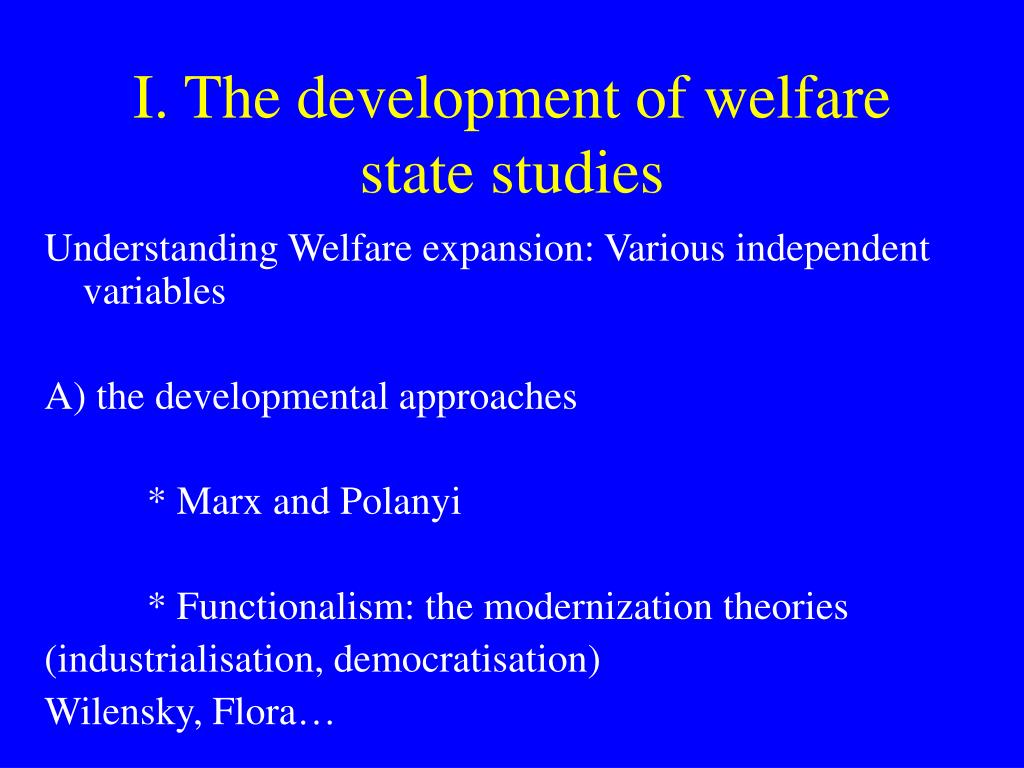 I. The development of welfare state studies

Understanding Welfare expansion: Various independent variables

A) the developmental approaches

* Marx and Polanyi

* Functionalism: the modernization theories
(industrialisation, democratisation)
Wilensky, Flora…